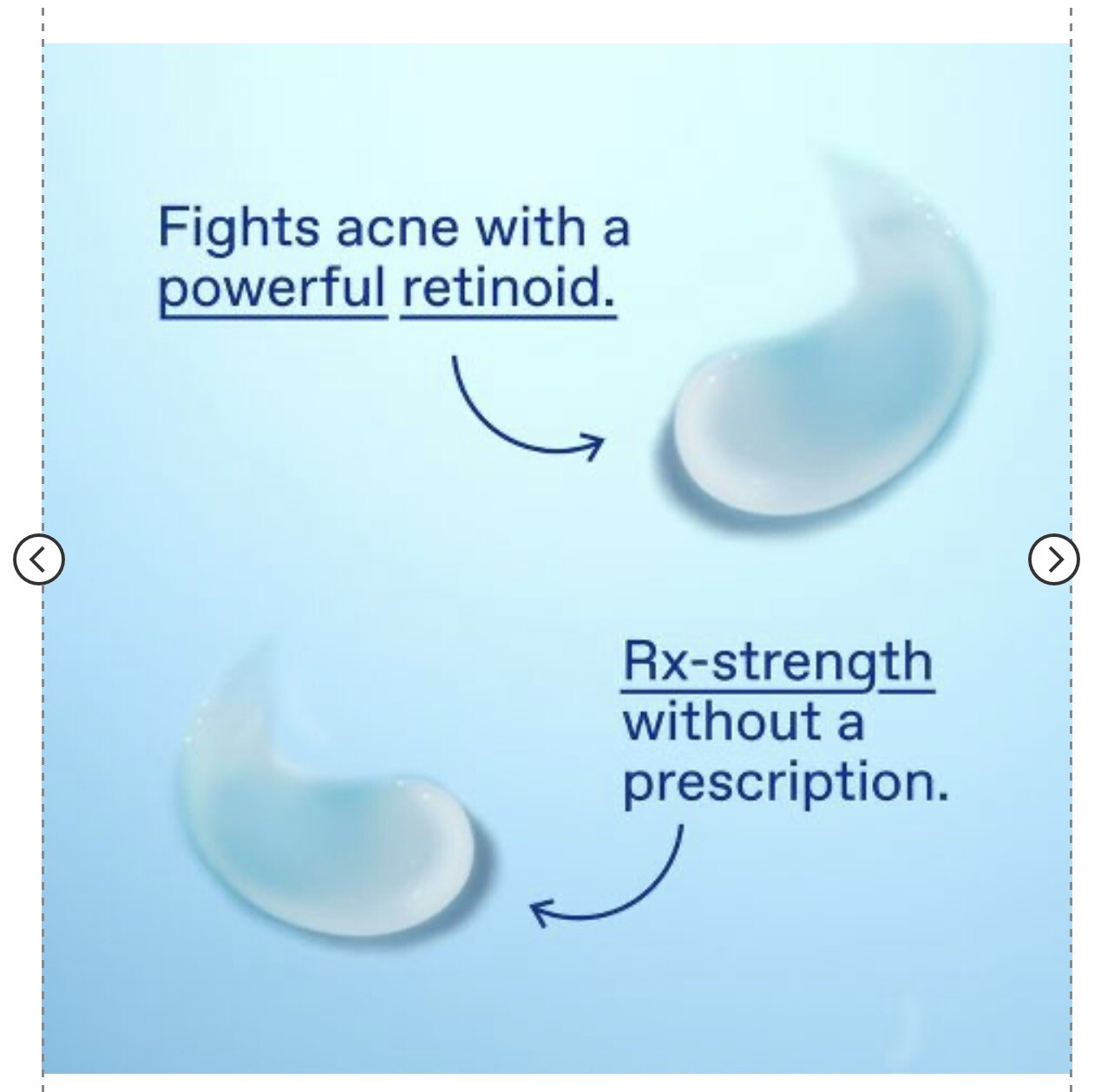 Fights acne with a powerful retinoid.

Rx-strength without a prescription.